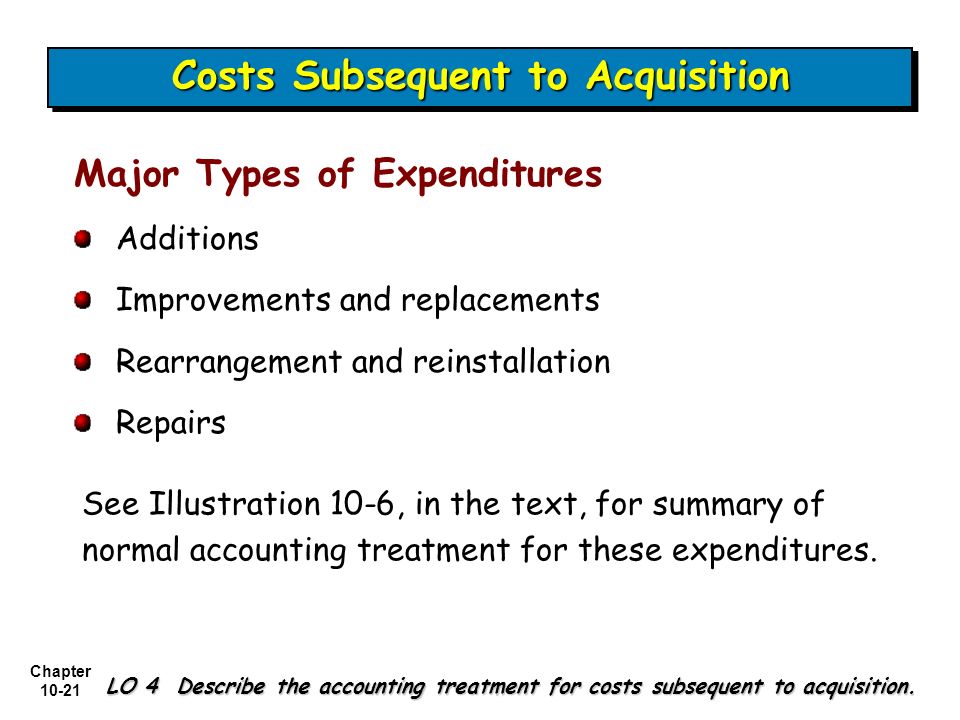 Costs Subsequent to Acquisition

Major Types of Expenditures

Additions

Improvements and replacements

Rearrangement and reinstallation

Repairs

See Illustration 10-6, in the text, for summary of normal accounting treatment for these expenditures.

Chapter 10-21

LO 4 Describe the accounting treatment for costs subsequent to acquisition.